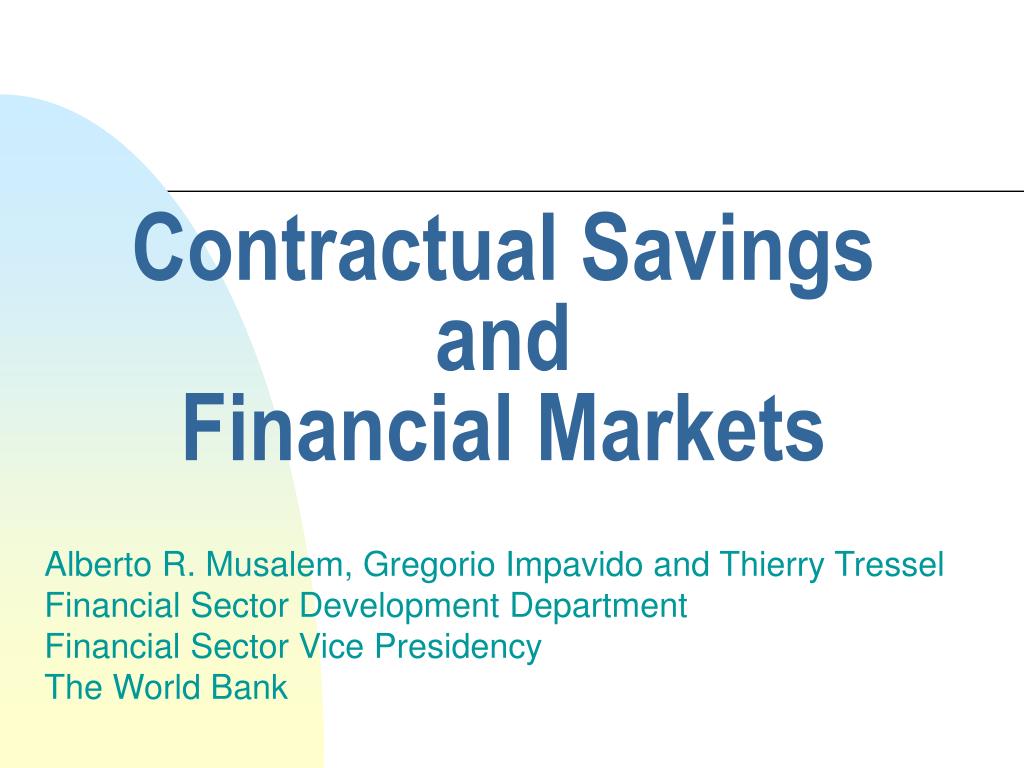 Contractual Savings and Financial Markets

Alberto R. Musalem, Gregorio Impavido and Thierry Tressel
Financial Sector Development Department
Financial Sector Vice Presidency
The World Bank